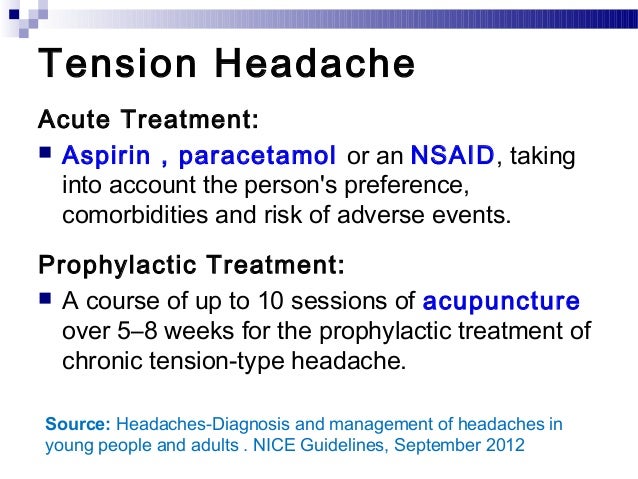 Tension Headache

Acute Treatment:

Aspirin , paracetamol or an NSAID, taking into account the person's preference, comorbidities and risk of adverse events.

Prophylactic Treatment:

A course of up to 10 sessions of acupuncture over 5–8 weeks for the prophylactic treatment of chronic tension-type headache.

Source: Headaches-Diagnosis and management of headaches in young people and adults . NICE Guidelines, September 2012